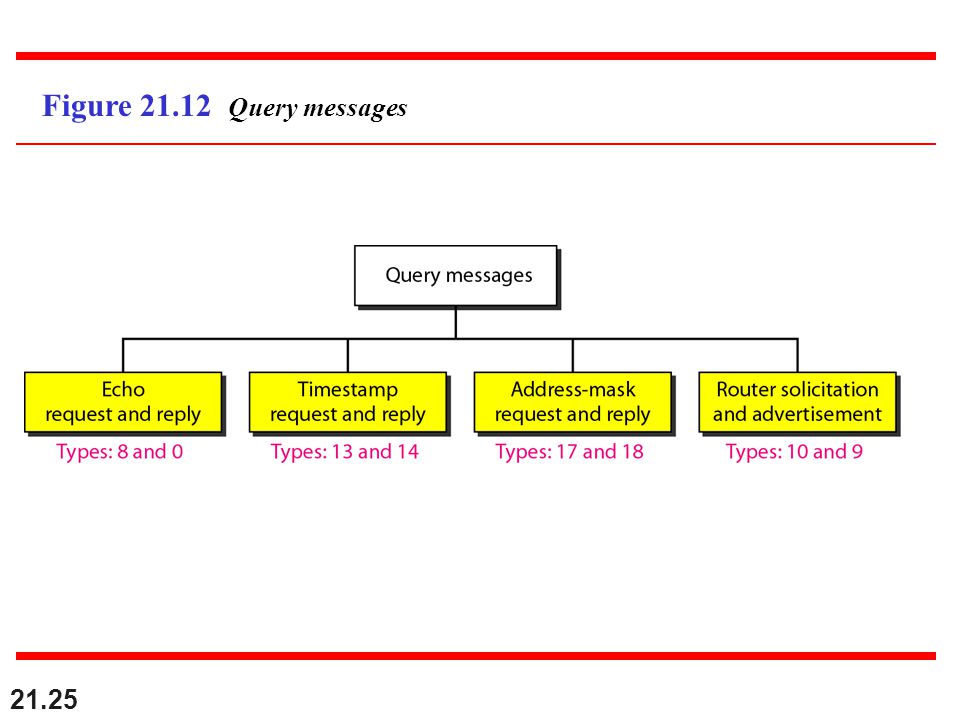 Figure 21.12 Query messages

Query messages

Echo request and reply
Types: 8 and 0

Timestamp request and reply
Types: 13 and 14

Address-mask request and reply
Types: 17 and 18

Router solicitation and advertisement
Types: 10 and 9

21.25